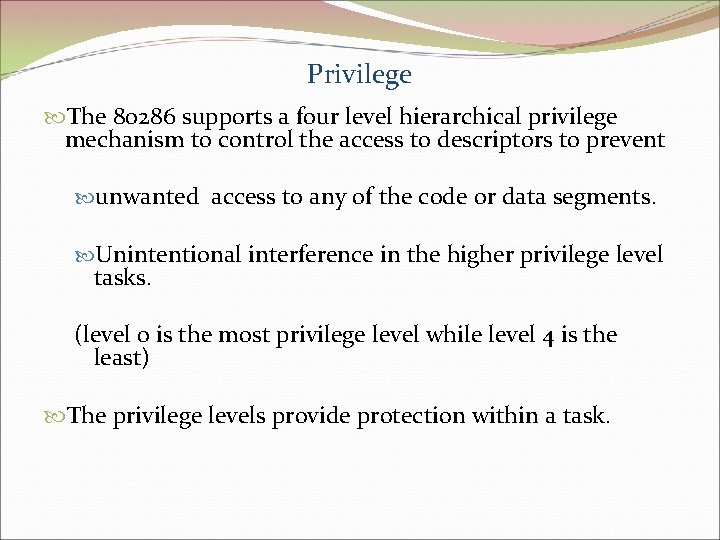 Privilege

The 80286 supports a four level hierarchical privilege mechanism to control the access to descriptors to prevent

unwanted access to any of the code or data segments.

Unintentional interference in the higher privilege level tasks.

(level 0 is the most privilege level while level 4 is the least)

The privilege levels provide protection within a task.